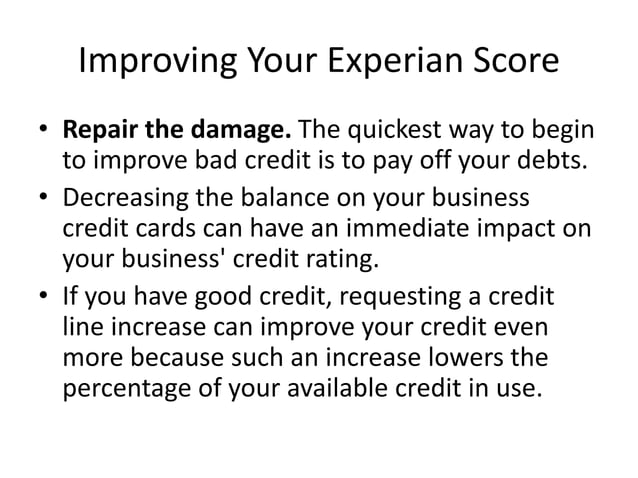 Improving Your Experian Score

• Repair the damage. The quickest way to begin to improve bad credit is to pay off your debts.

• Decreasing the balance on your business credit cards can have an immediate impact on your business' credit rating.

• If you have good credit, requesting a credit line increase can improve your credit even more because such an increase lowers the percentage of your available credit in use.